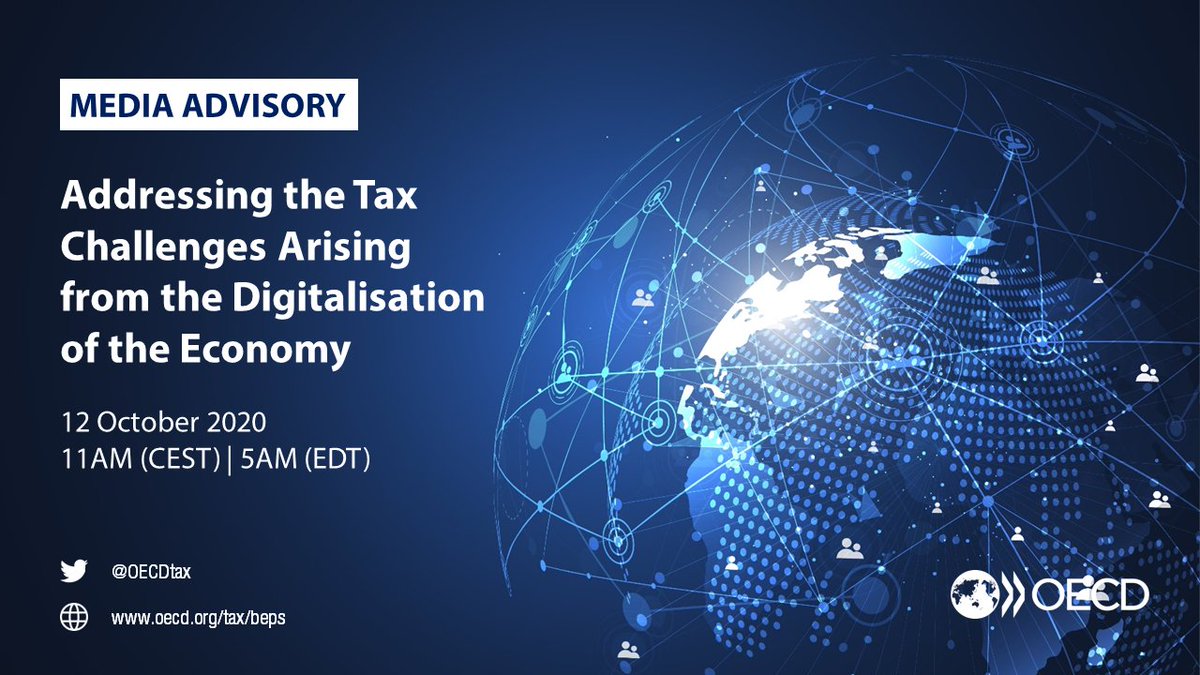 MEDIA ADVISORY

Addressing the Tax Challenges Arising from the Digitalisation of the Economy

12 October 2020
11AM (CEST) | 5AM (EDT)

@OECDtax

www.oecd.org/tax/beps

OECD